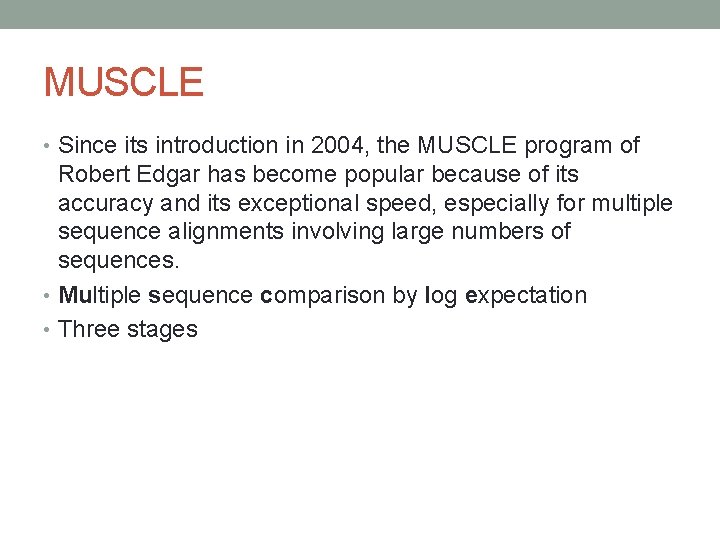 MUSCLE

• Since its introduction in 2004, the MUSCLE program of Robert Edgar has become popular because of its accuracy and its exceptional speed, especially for multiple sequence alignments involving large numbers of sequences.
• Multiple sequence comparison by log expectation
• Three stages